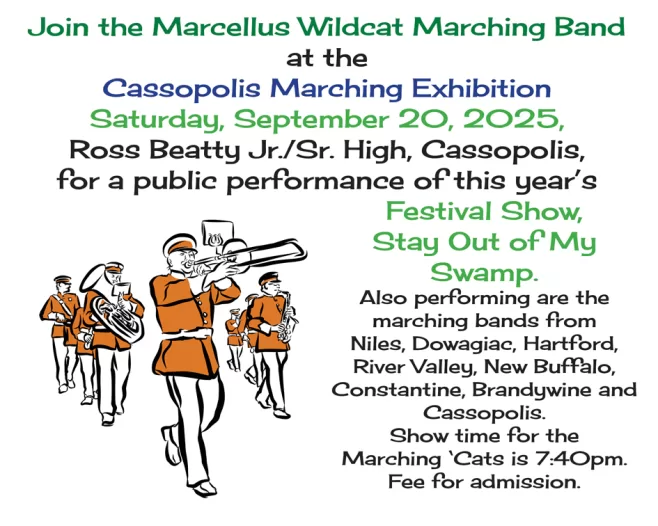 Join the Marcellus Wildcat Marching Band
at the
Cassopolis Marching Exhibition
Saturday, September 20, 2025,
Ross Beatty Jr./Sr. High, Cassopolis,
for a public performance of this year's
Festival Show,
Stay Out of My
Swamp.

Also performing are the marching bands from Niles, Dowagiac, Hartford, River Valley, New Buffalo, Constantine, Brandywine and Cassopolis.
Show time for the Marching 'Cats is 7:40pm.
Fee for admission.